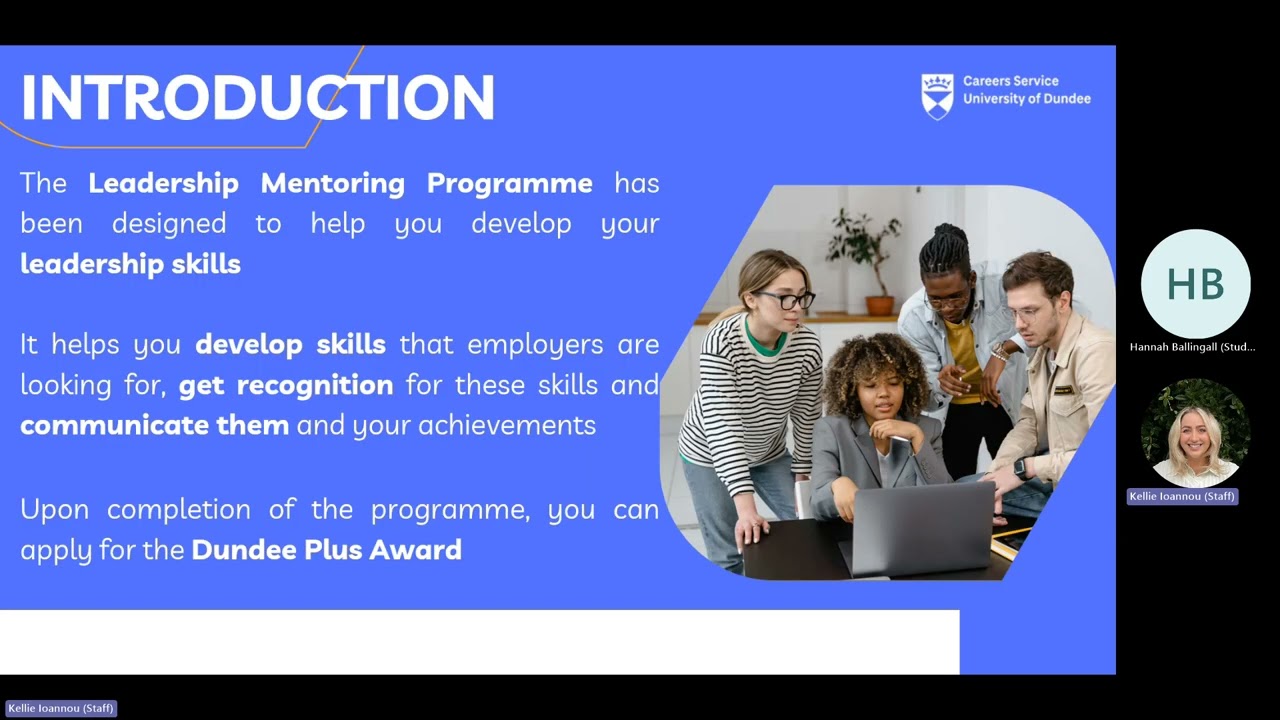 INTRODUCTION

Careers Service
University of Dundee

The Leadership Mentoring Programme has been designed to help you develop your leadership skills

It helps you develop skills that employers are looking for, get recognition for these skills and communicate them and your achievements

Upon completion of the programme, you can apply for the Dundee Plus Award

HB

Hannah Ballingall (Stud...

Kellie Ioannou (Staff)

Kellie Ioannou (Staff)